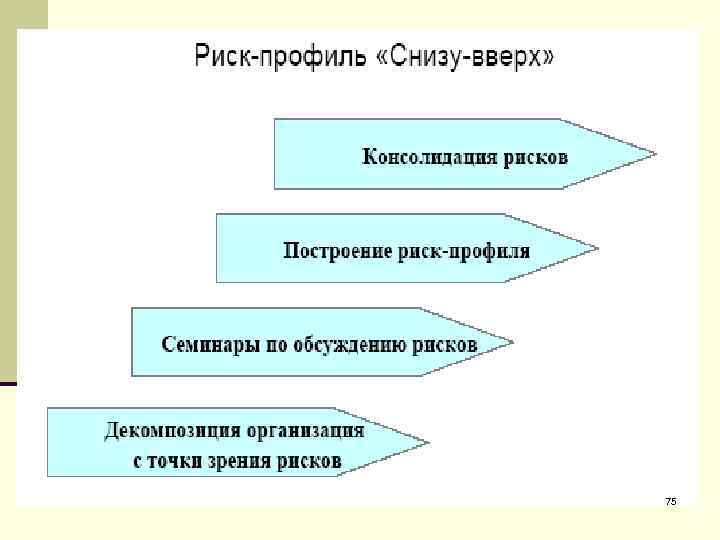 Риск-профиль «Снизу-вверх»

Консолидация рисков

Построение риск-профиля

Семинары по обсуждению рисков

Декомпозиция организация с точки зрения рисков

75